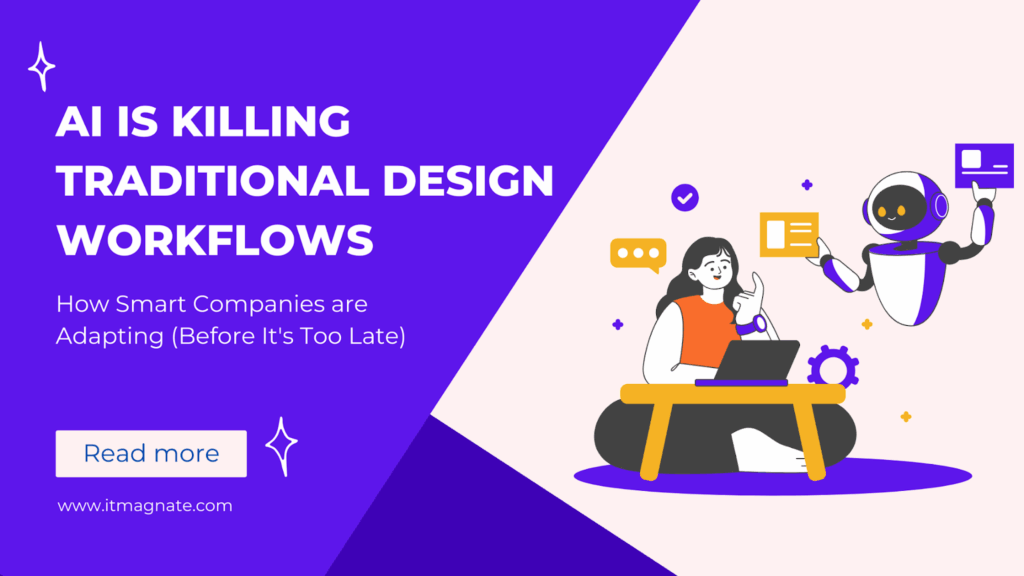 AI IS KILLING TRADITIONAL DESIGN WORKFLOWS

How Smart Companies are Adapting (Before It's Too Late)

Read more

www.itmagnate.com